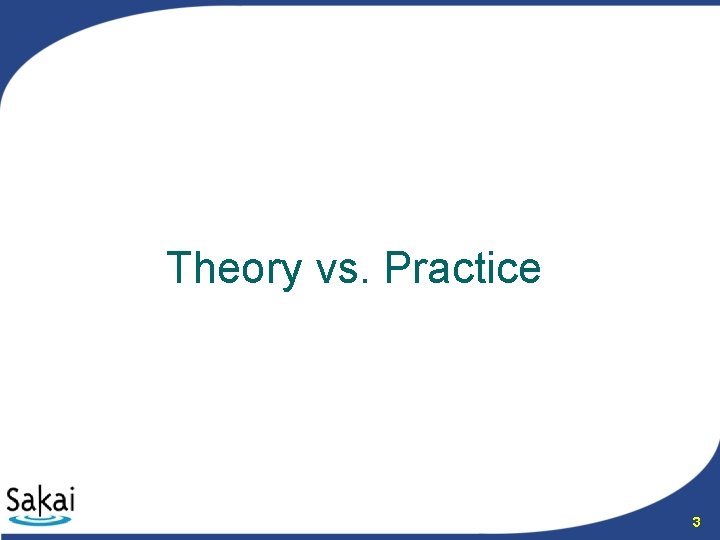 Theory vs. Practice

Sakai

3